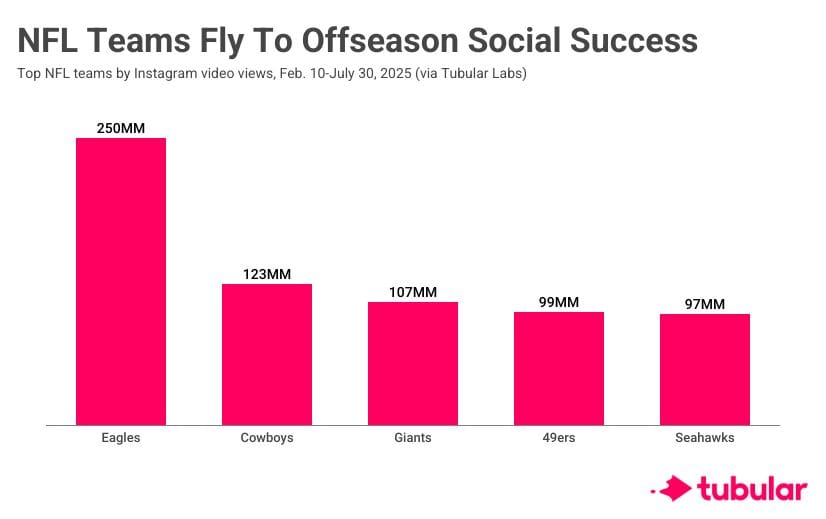 NFL Teams Fly To Offseason Social Success

Top NFL teams by Instagram video views, Feb. 10-July 30, 2025 (via Tubular Labs)

250MM
123MM
107MM
99MM
97MM

Eagles
Cowboys
Giants
49ers
Seahawks

tubular